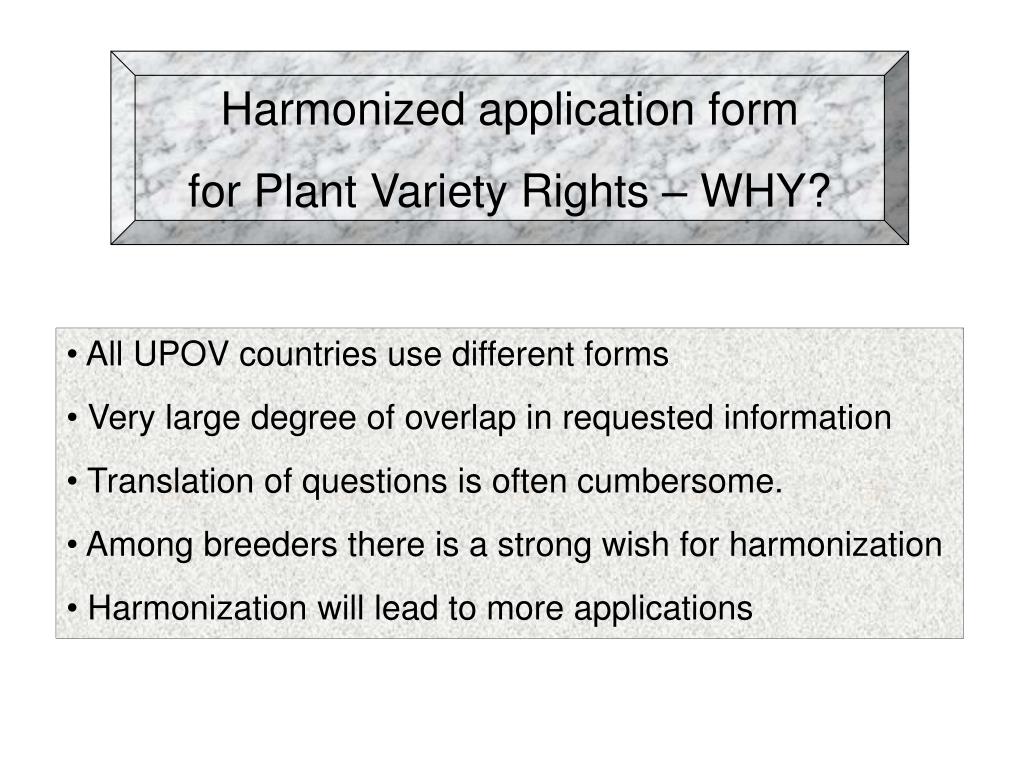 Harmonized application form
for Plant Variety Rights – WHY?

• All UPOV countries use different forms

• Very large degree of overlap in requested information

• Translation of questions is often cumbersome.

• Among breeders there is a strong wish for harmonization

• Harmonization will lead to more applications